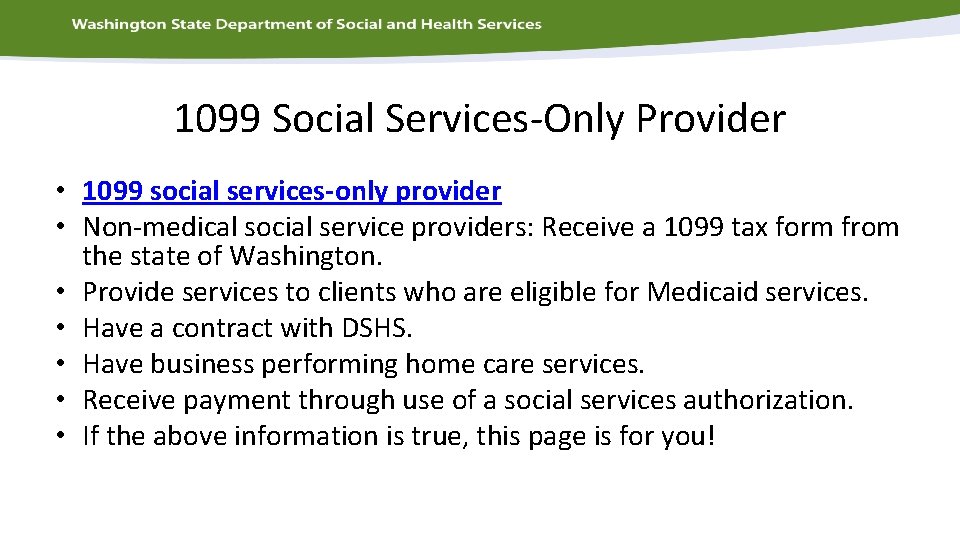 Washington State Department of Social and Health Services

1099 Social Services-Only Provider

• 1099 social services-only provider
• Non-medical social service providers: Receive a 1099 tax form from the state of Washington.
• Provide services to clients who are eligible for Medicaid services.
• Have a contract with DSHS.
• Have business performing home care services.
• Receive payment through use of a social services authorization.
• If the above information is true, this page is for you!